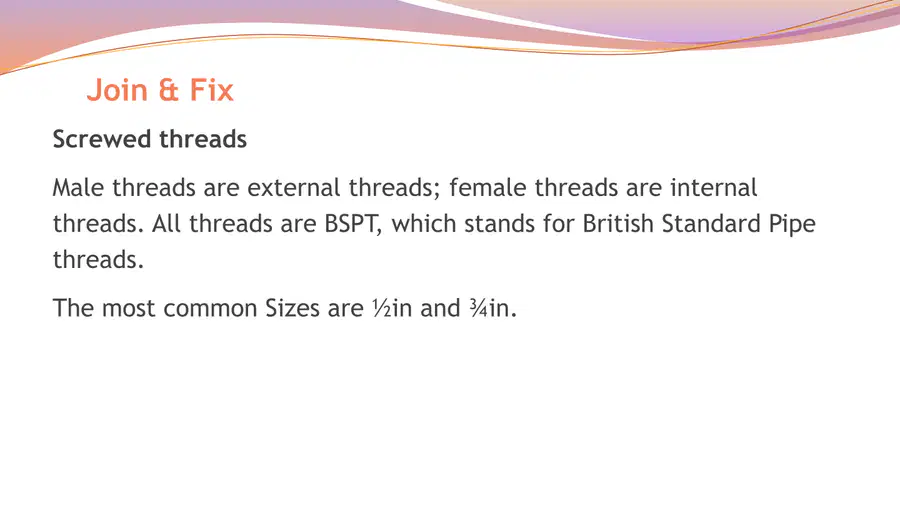 Join & Fix

Screwed threads

Male threads are external threads; female threads are internal threads. All threads are BSPT, which stands for British Standard Pipe threads.

The most common Sizes are ½in and ¾in.